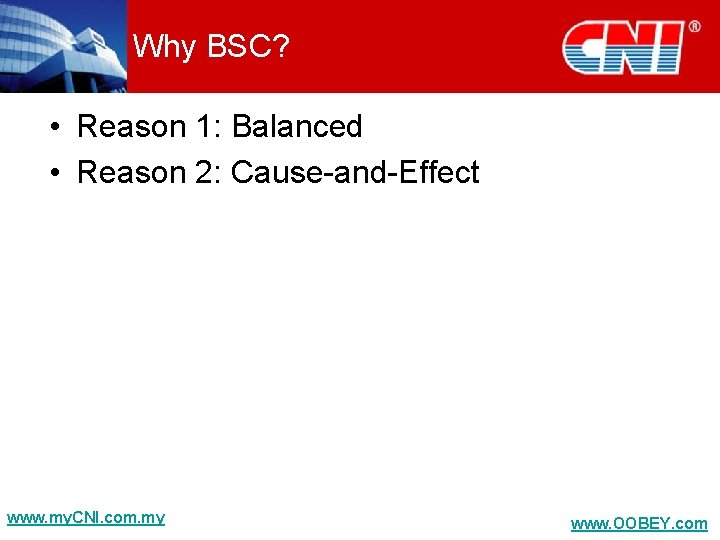 Why BSC?

CNI®

• Reason 1: Balanced
• Reason 2: Cause-and-Effect

www.myCNI.com.my

www.OOBEY.com